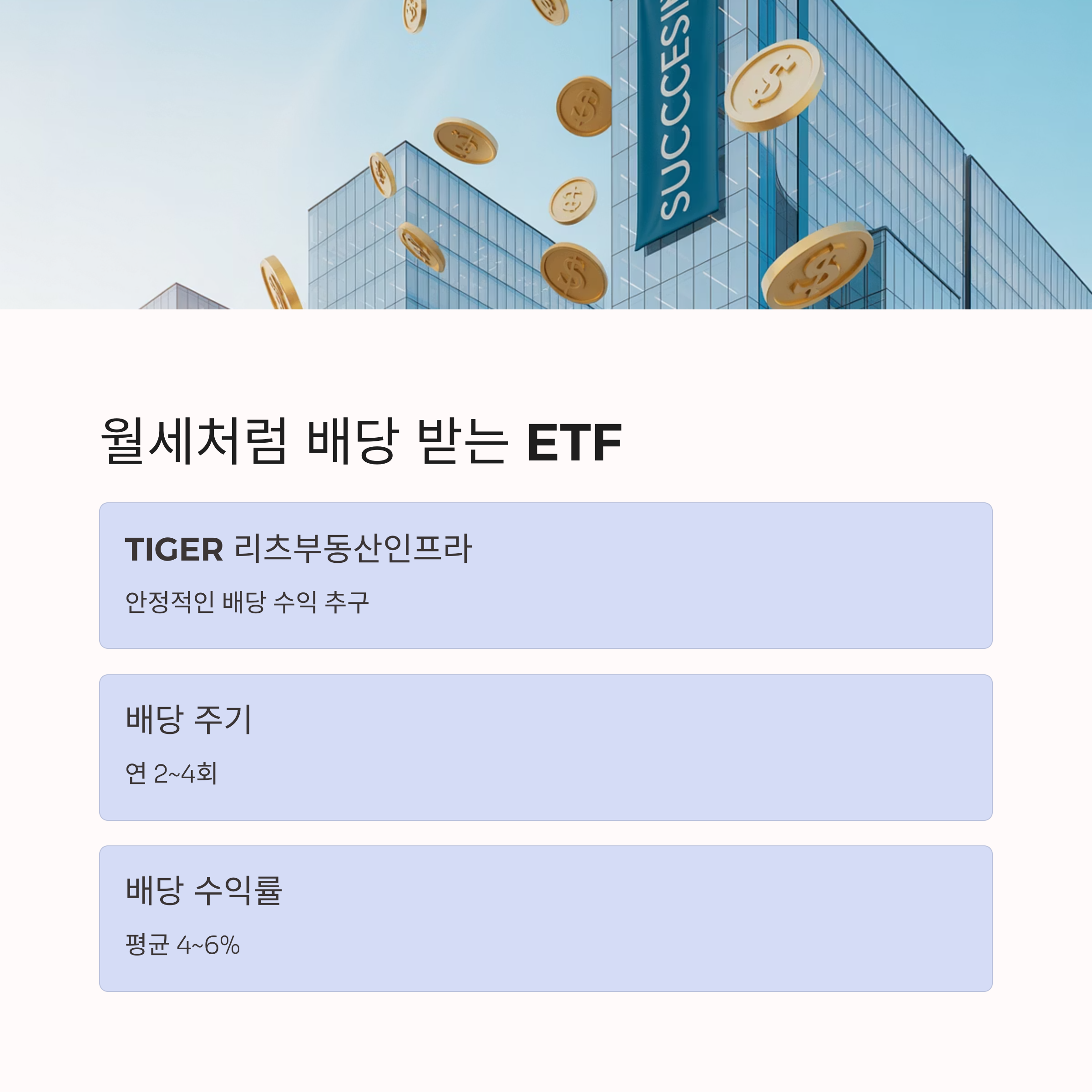 SUCCCESI

월세처럼 배당 받는 ETF

TIGER 리츠부동산인프라

안정적인 배당 수익 추구

배당 주기

연 2~4회

배당 수익률

평균 4~6%